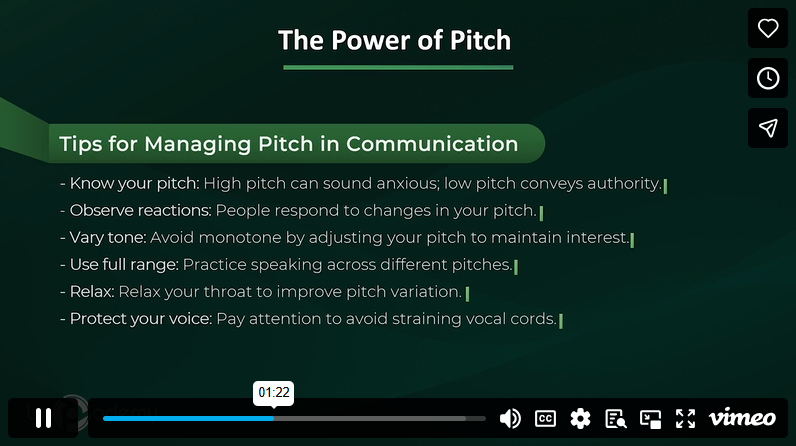 The Power of Pitch

Tips for Managing Pitch in Communication

- Know your pitch: High pitch can sound anxious; low pitch conveys authority.
- Observe reactions: People respond to changes in your pitch.
- Vary tone: Avoid monotone by adjusting your pitch to maintain interest.
- Use full range: Practice speaking across different pitches.
- Relax: Relax your throat to improve pitch variation.
- Protect your voice: Pay attention to avoid straining vocal cords.

01:22

CC

vimeo